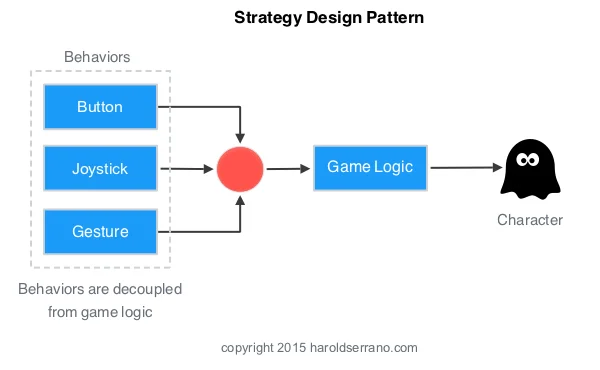 Strategy Design Pattern

Behaviors

Button

Joystick

Gesture

Game Logic

Character

Behaviors are decoupled from game logic

copyright 2015 haroldserrano.com